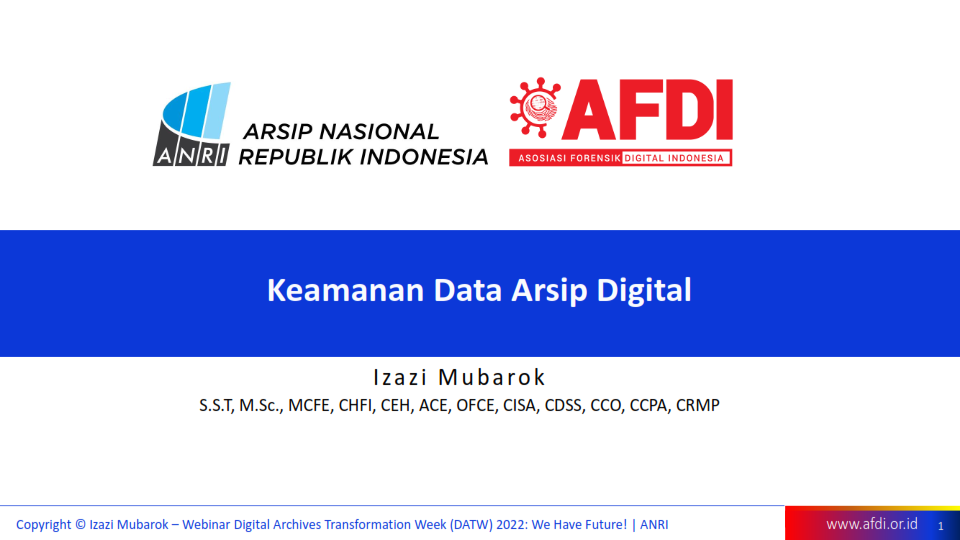 ANRI ARSIP NASIONAL REPUBLIK INDONESIA

AFDI
ASOSIASI FORENSIK DIGITAL INDONESIA

Keamanan Data Arsip Digital

Izazi Mubarok
S.S.T, M.Sc., MCFE, CHFI, CEH, ACE, OFCE, CISA, CDSS, CCO, CCPA, CRMP

Copyright © Izazi Mubarok – Webinar Digital Archives Transformation Week (DATW) 2022: We Have Future! | ANRI

www.afdi.or.id 1